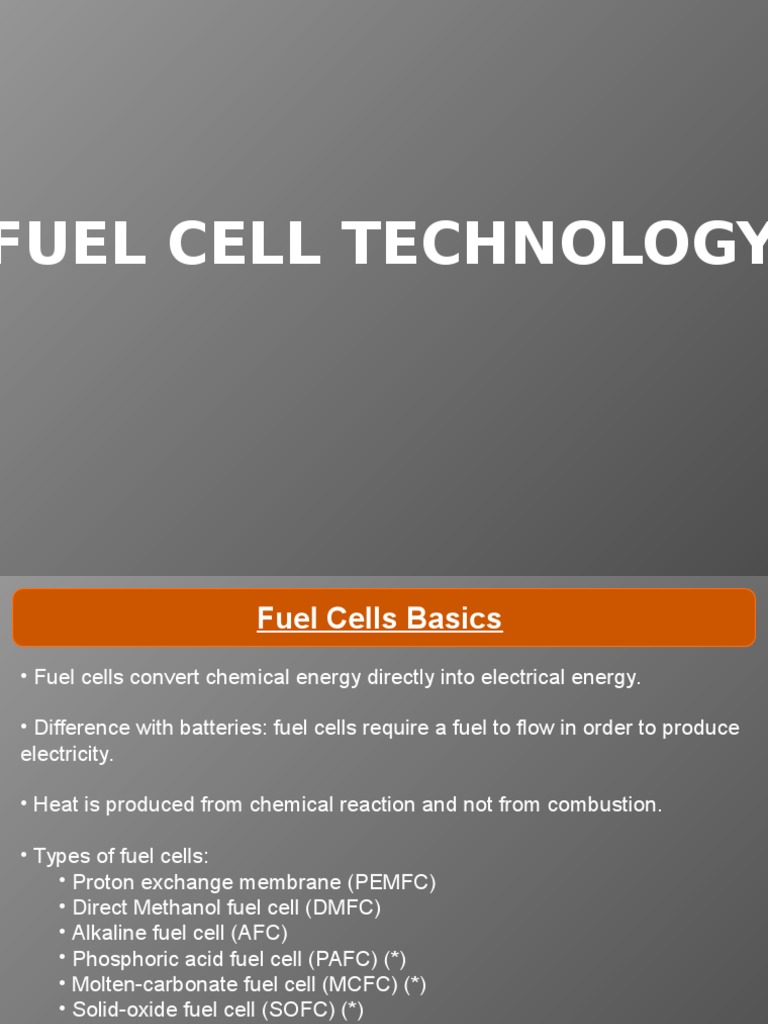 FUEL CELL TECHNOLOGY

Fuel Cells Basics

• Fuel cells convert chemical energy directly into electrical energy.

• Difference with batteries: fuel cells require a fuel to flow in order to produce electricity.

• Heat is produced from chemical reaction and not from combustion.

• Types of fuel cells:
• Proton exchange membrane (PEMFC)
• Direct Methanol fuel cell (DMFC)
• Alkaline fuel cell (AFC)
• Phosphoric acid fuel cell (PAFC) (*)
• Molten-carbonate fuel cell (MCFC) (*)
• Solid-oxide fuel cell (SOFC) (*)